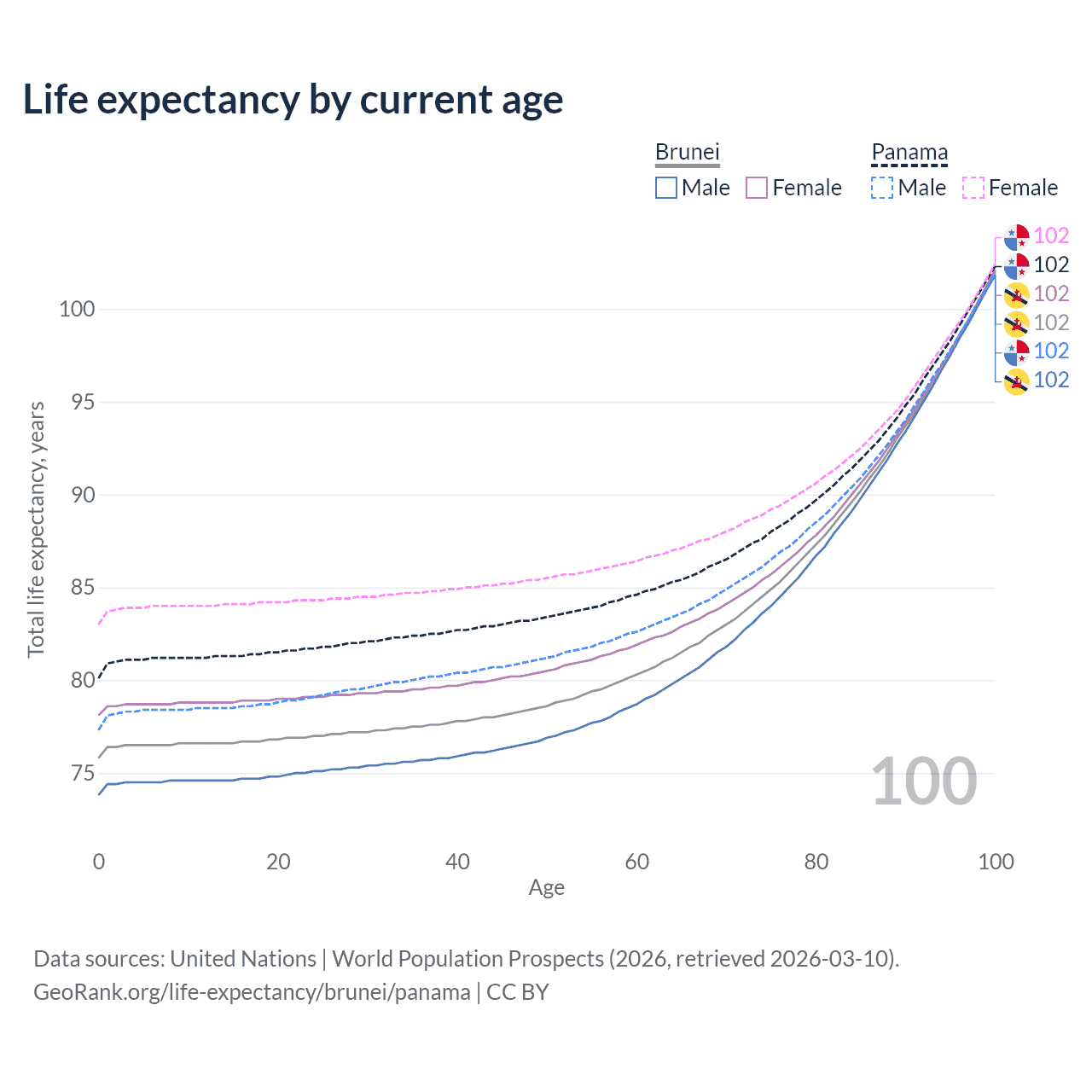 Life expectancy by current age

Brunei
Male Female

Panama
Male Female

102
102
102
102
102
102

100
95
90
85
80
75

Total life expectancy, years

100

0 20 40 60 80 100

Age

Data sources: United Nations | World Population Prospects (2026, retrieved 2026-03-10).
GeoRank.org/life-expectancy/brunei/panama | CC BY